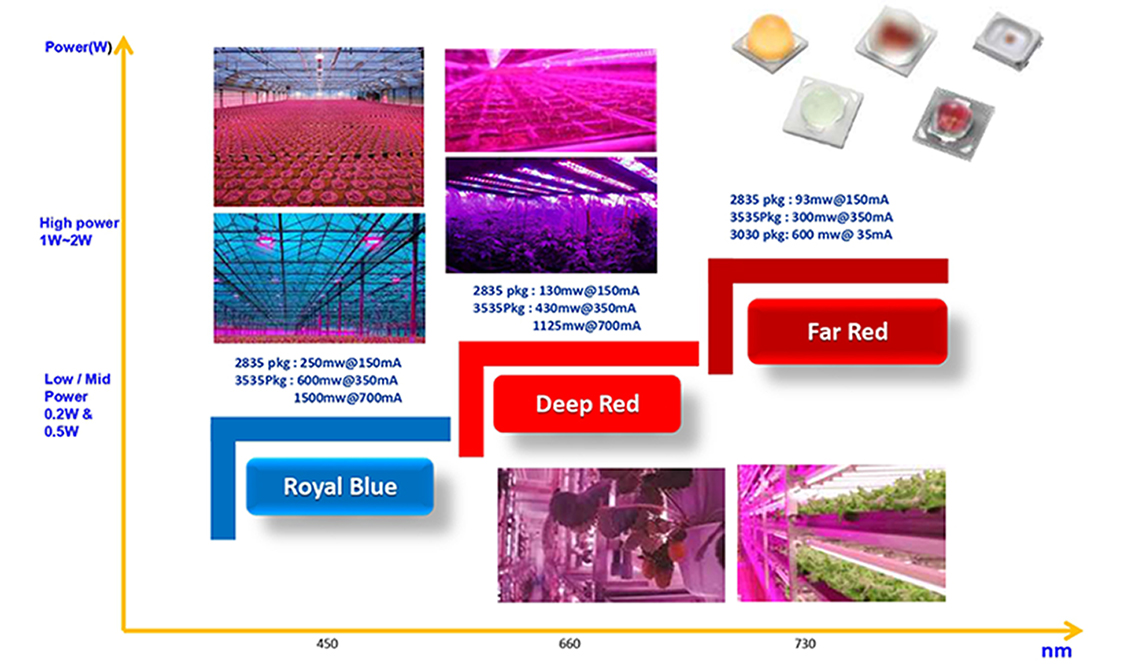 Power(W)

High power 1W~2W

Low / Mid Power 0.2W & 0.5W

2835 pkg : 250mw@150mA
3535Pkg : 600mw@350mA
1500mw@700mA

Royal Blue

2835 pkg : 130mw@150mA
3535Pkg : 430mw@350mA
1125mw@700mA

Deep Red

2835 pkg : 93mw@150mA
3535Pkg : 300mw@350mA
3030 pkg: 600 mw@ 35mA

Far Red

450

660

730

nm